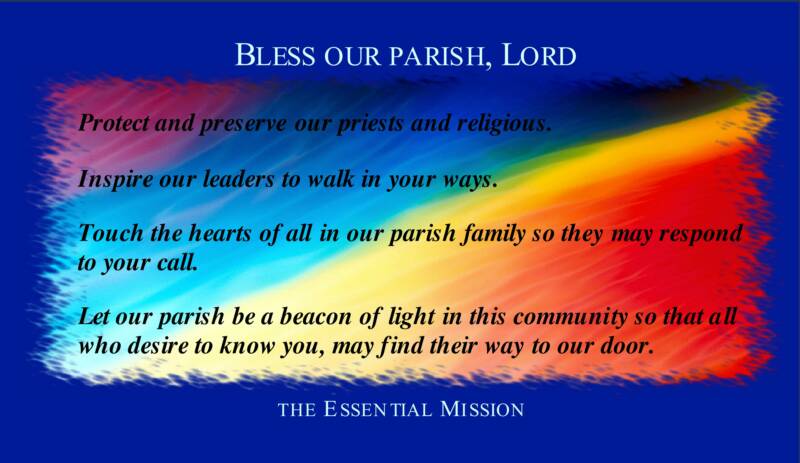 BLESS OUR PARISH, LORD

Protect and preserve our priests and religious.

Inspire our leaders to walk in your ways.

Touch the hearts of all in our parish family so they may respond to your call.

Let our parish be a beacon of light in this community so that all who desire to know you, may find their way to our door.

THE ESSENTIAL MISSION